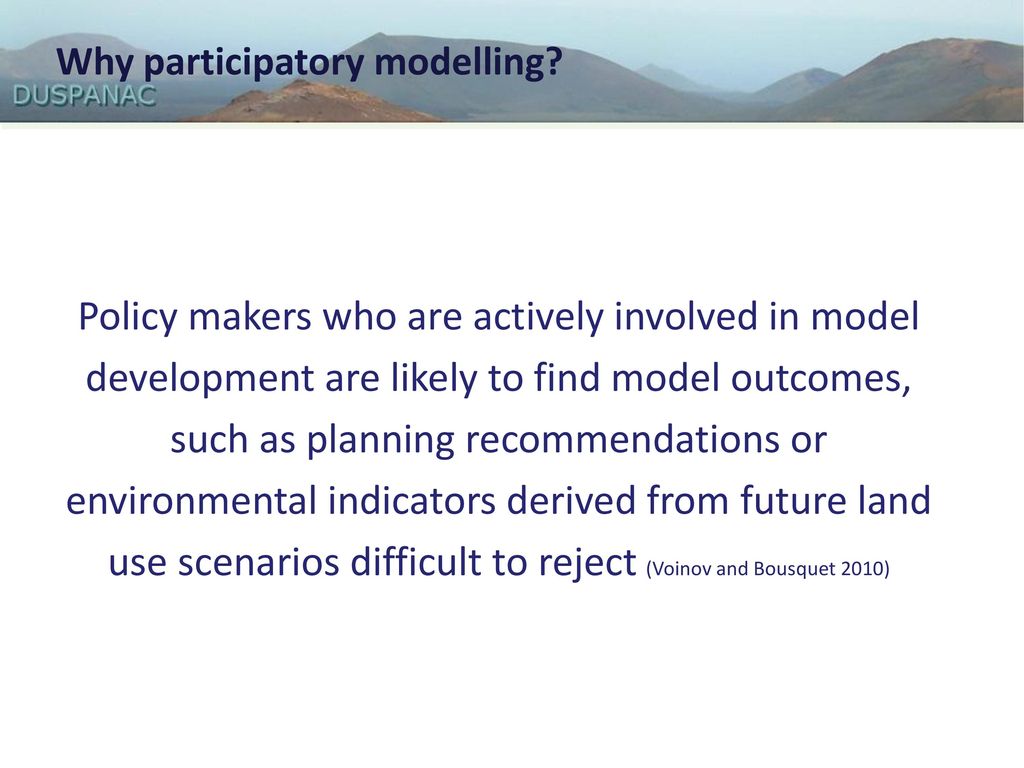 Why participatory modelling?

DUSPANAC

Policy makers who are actively involved in model development are likely to find model outcomes, such as planning recommendations or environmental indicators derived from future land use scenarios difficult to reject (Voinov and Bousquet 2010)